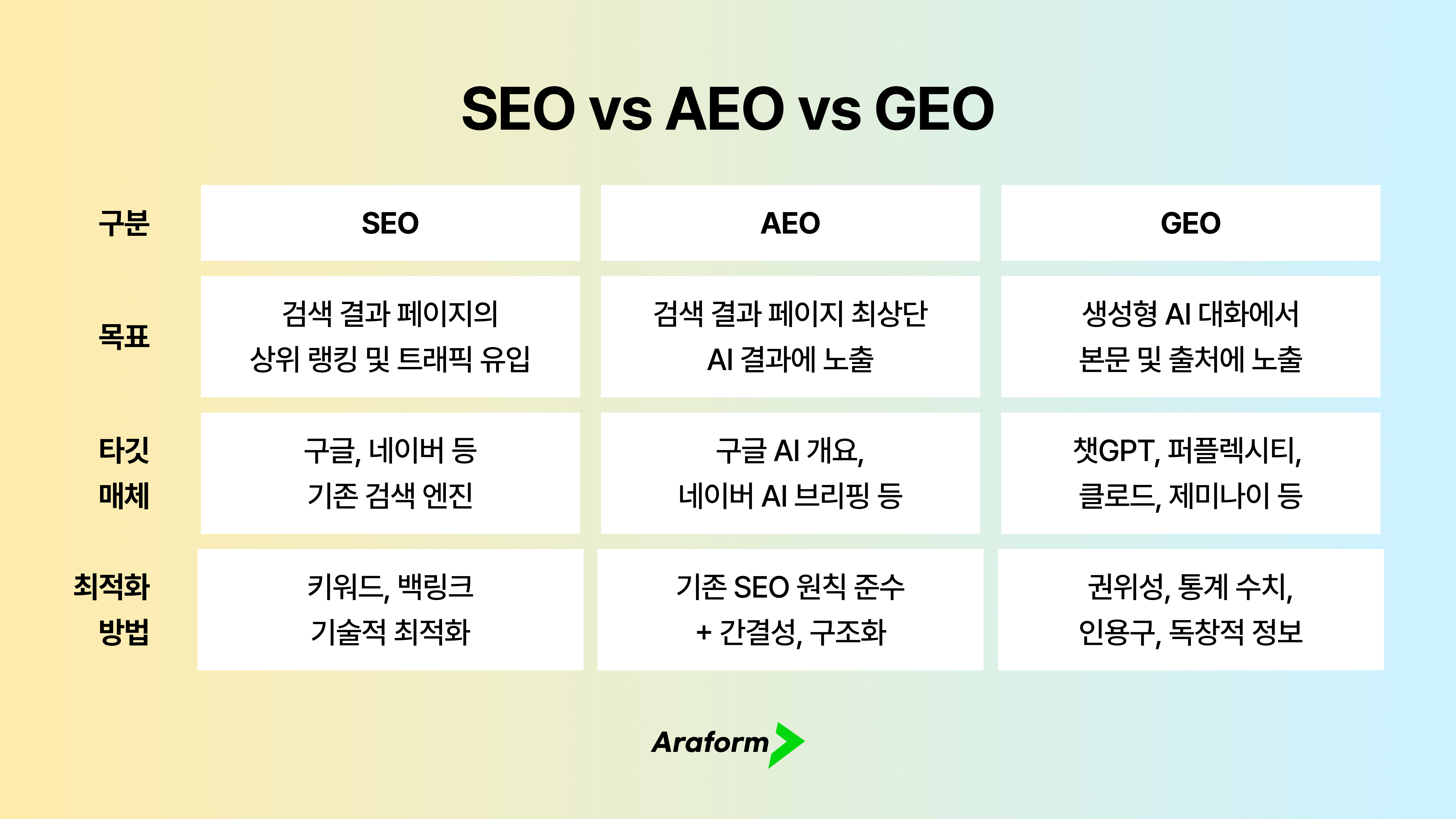 SEO vs AEO vs GEO

| 구분 | SEO | AEO | GEO |
|---|---|---|---|
| 목표 | 검색 결과 페이지의 상위 랭킹 및 트래픽 유입 | 검색 결과 페이지 최상단 AI 결과에 노출 | 생성형 AI 대화에서 본문 및 출처에 노출 |
| 타깃 매체 | 구글, 네이버 등 기존 검색 엔진 | 구글 AI 개요, 네이버 AI 브리핑 등 | 챗GPT, 퍼플렉시티, 클로드, 제미나이 등 |
| 최적화 방법 | 키워드, 백링크 기술적 최적화 | 기존 SEO 원칙 준수 + 간결성, 구조화 | 권위성, 통계 수치, 인용구, 독창적 정보 |

Araform